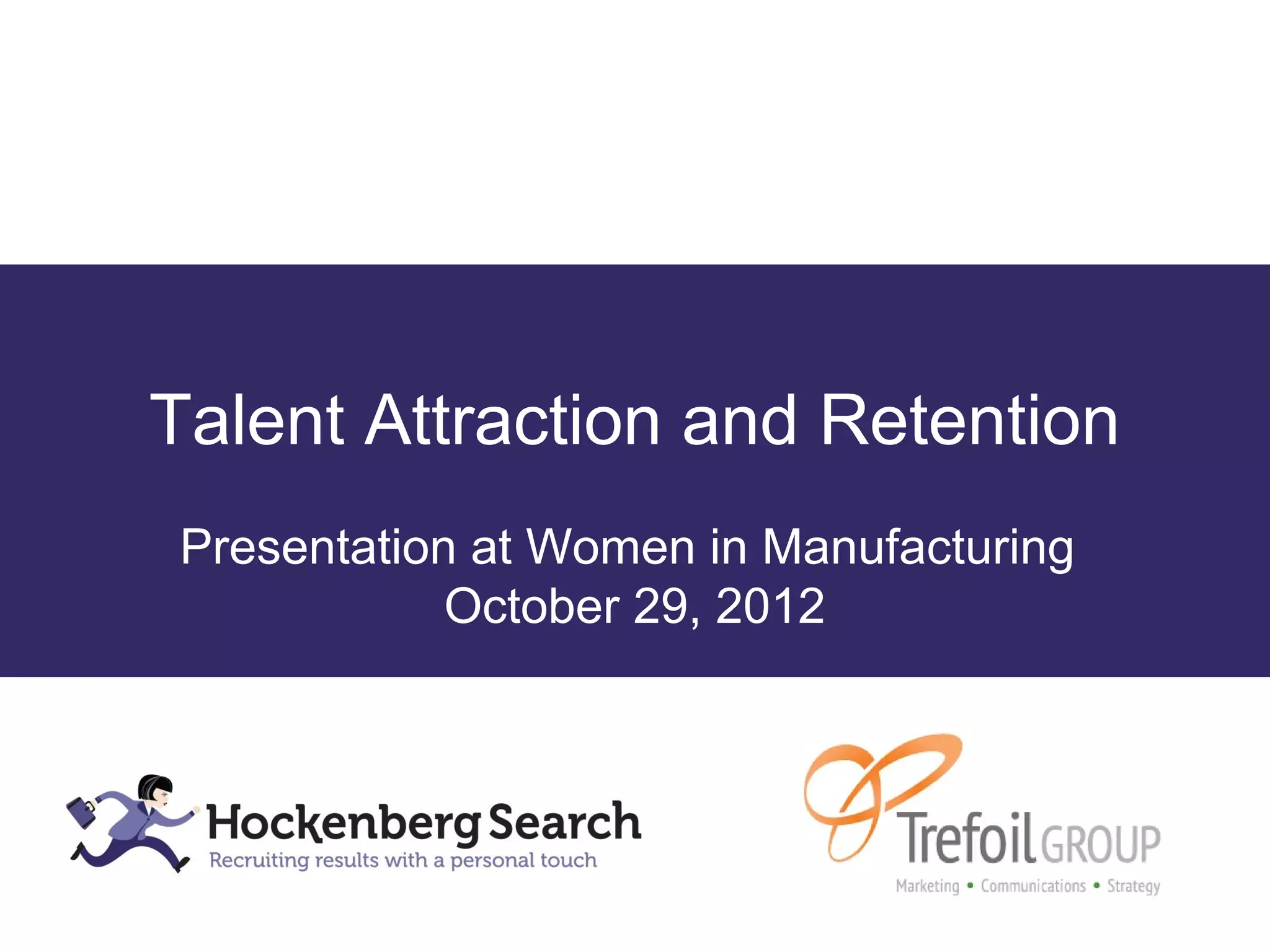 Talent Attraction and Retention

Presentation at Women in Manufacturing
October 29, 2012

Hockenberg Search
Recruiting results with a personal touch

Trefoil GROUP
Marketing • Communications • Strategy